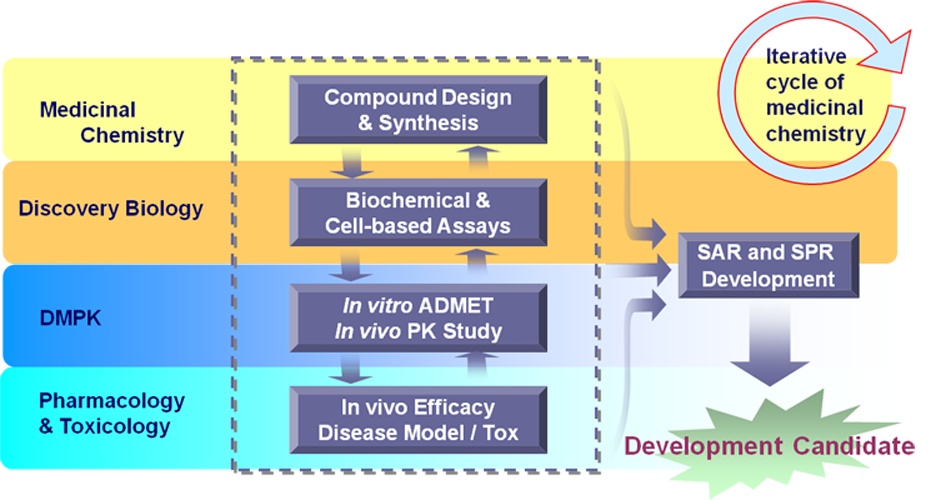 Medicinal Chemistry

Discovery Biology

DMPK

Pharmacology & Toxicology

Compound Design & Synthesis

Biochemical & Cell-based Assays

In vitro ADMET
In vivo PK Study

In vivo Efficacy
Disease Model / Tox

Iterative cycle of medicinal chemistry

SAR and SPR Development

Development Candidate